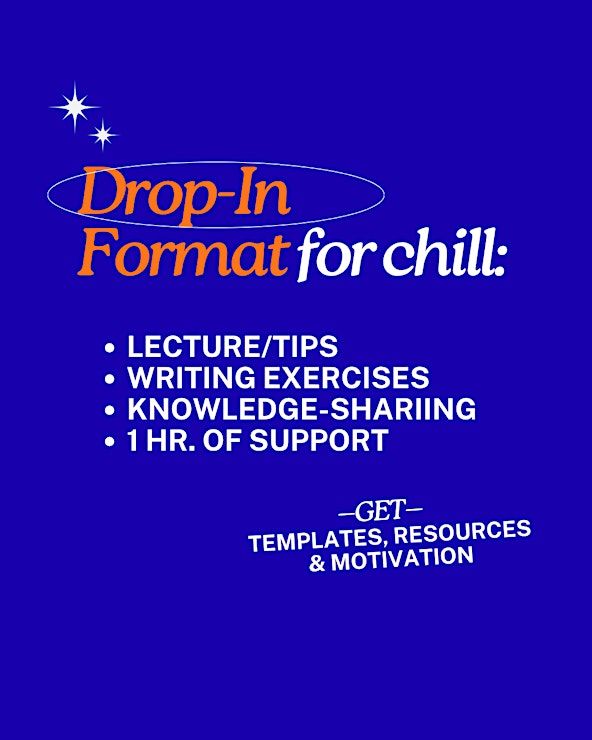 Drop-In Format for chill:

• LECTURE/TIPS
• WRITING EXERCISES
• KNOWLEDGE-SHARIING
• 1 HR. OF SUPPORT

—GET—
TEMPLATES, RESOURCES
& MOTIVATION